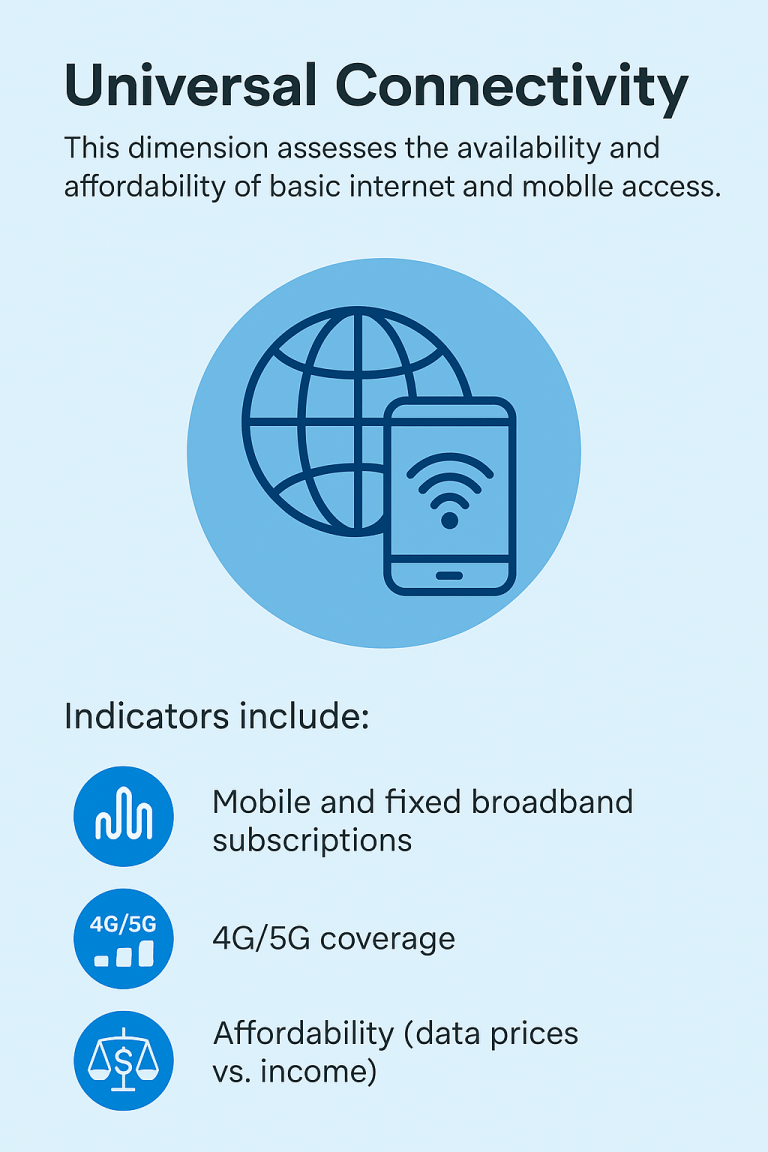 Universal Connectivity

This dimension assesses the availability and affordability of basic internet and moblle access.

Indicators include:

Mobile and fixed broadband subscriptions

4G/5G

4G/5G coverage

$

Affordability (data prices vs. income)